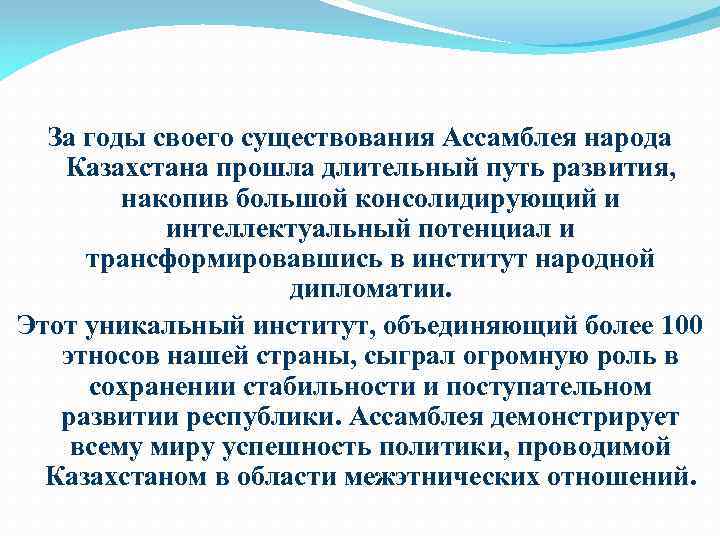 За годы своего существования Ассамблея народа Казахстана прошла длительный путь развития, накопив большой консолидирующий и интеллектуальный потенциал и трансформировавшись в институт народной дипломатии.

Этот уникальный институт, объединяющий более 100 этносов нашей страны, сыграл огромную роль в сохранении стабильности и поступательном развитии республики. Ассамблея демонстрирует всему миру успешность политики, проводимой Казахстаном в области межэтнических отношений.